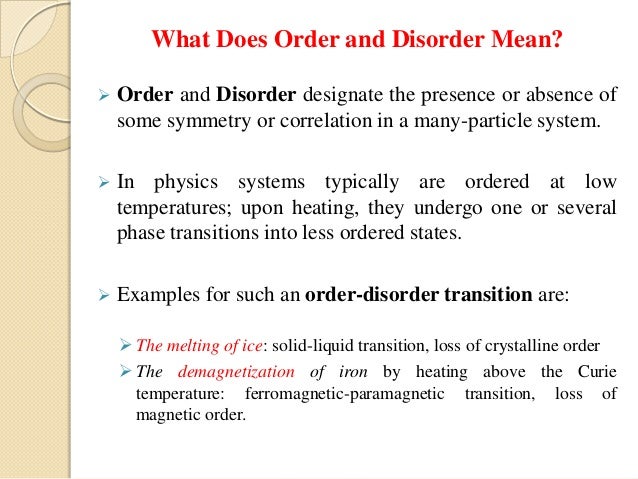 What Does Order and Disorder Mean?

➢ Order and Disorder designate the presence or absence of some symmetry or correlation in a many-particle system.

➢ In physics systems typically are ordered at low temperatures; upon heating, they undergo one or several phase transitions into less ordered states.

➢ Examples for such an order-disorder transition are:

➢ The melting of ice: solid-liquid transition, loss of crystalline order

➢ The demagnetization of iron by heating above the Curie temperature: ferromagnetic-paramagnetic transition, loss of magnetic order.